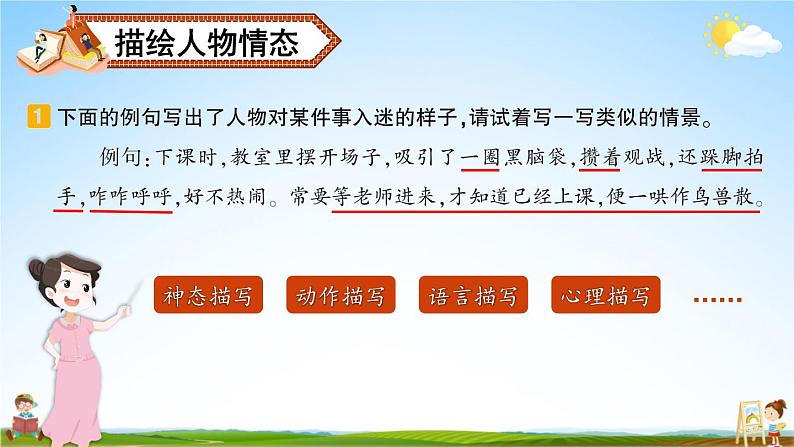 描绘人物情态

1 下面的例句写出了人物对某件事入迷的样子，请试着写一写类似的情景。

例句：下课时，教室里摆开场子，吸引了一圈黑脑袋，攒着观战，还跺脚拍手，咋咋呼呼，好不热闹。常要等老师进来，才知道已经上课，便一哄作鸟兽散。

神态描写　动作描写　语言描写　心理描写　……